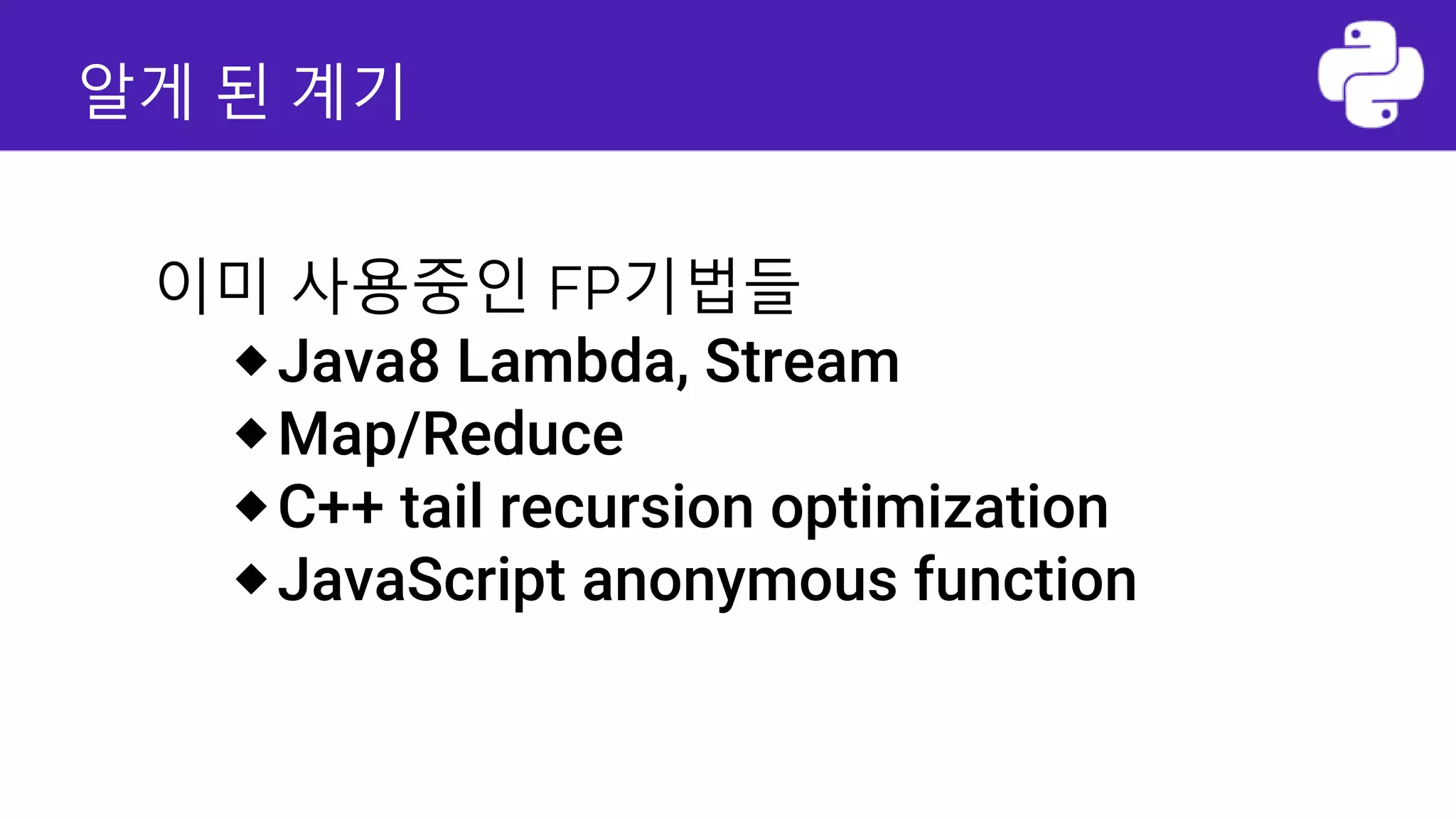 알게 된 계기

이미 사용중인 FP기법들

◆ Java8 Lambda, Stream
◆ Map/Reduce
◆ C++ tail recursion optimization
◆ JavaScript anonymous function